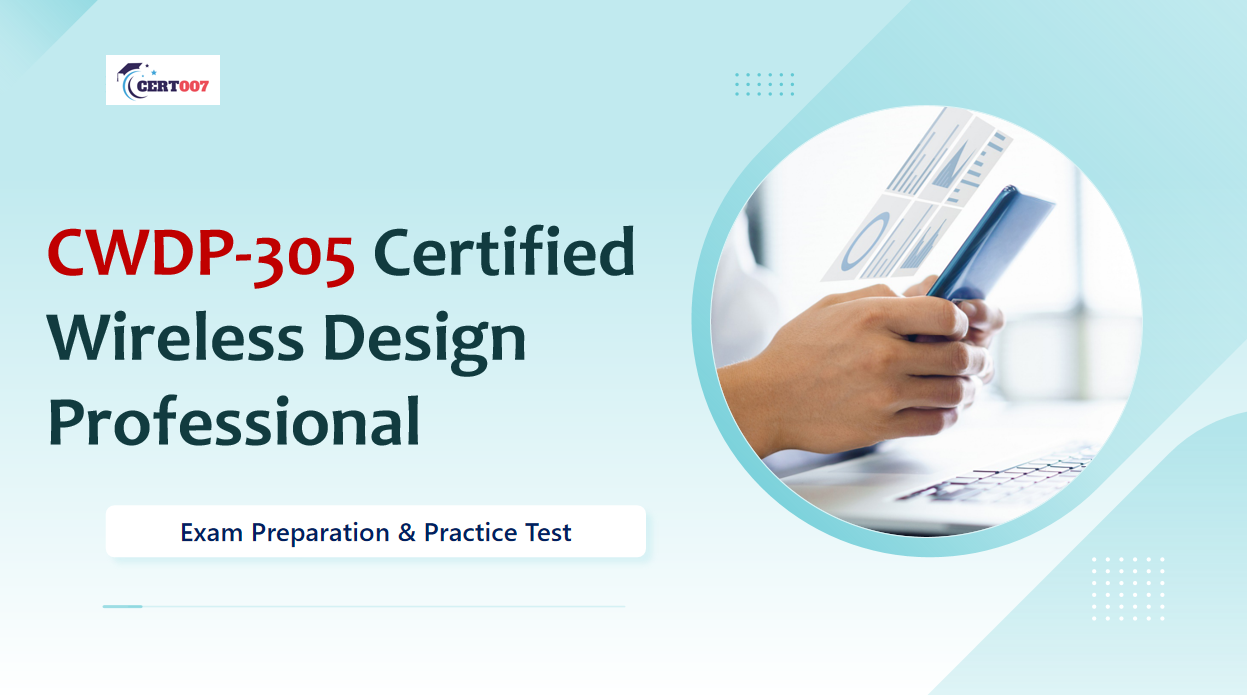 CERT007

CWDP-305 Certified Wireless Design Professional

Exam Preparation & Practice Test